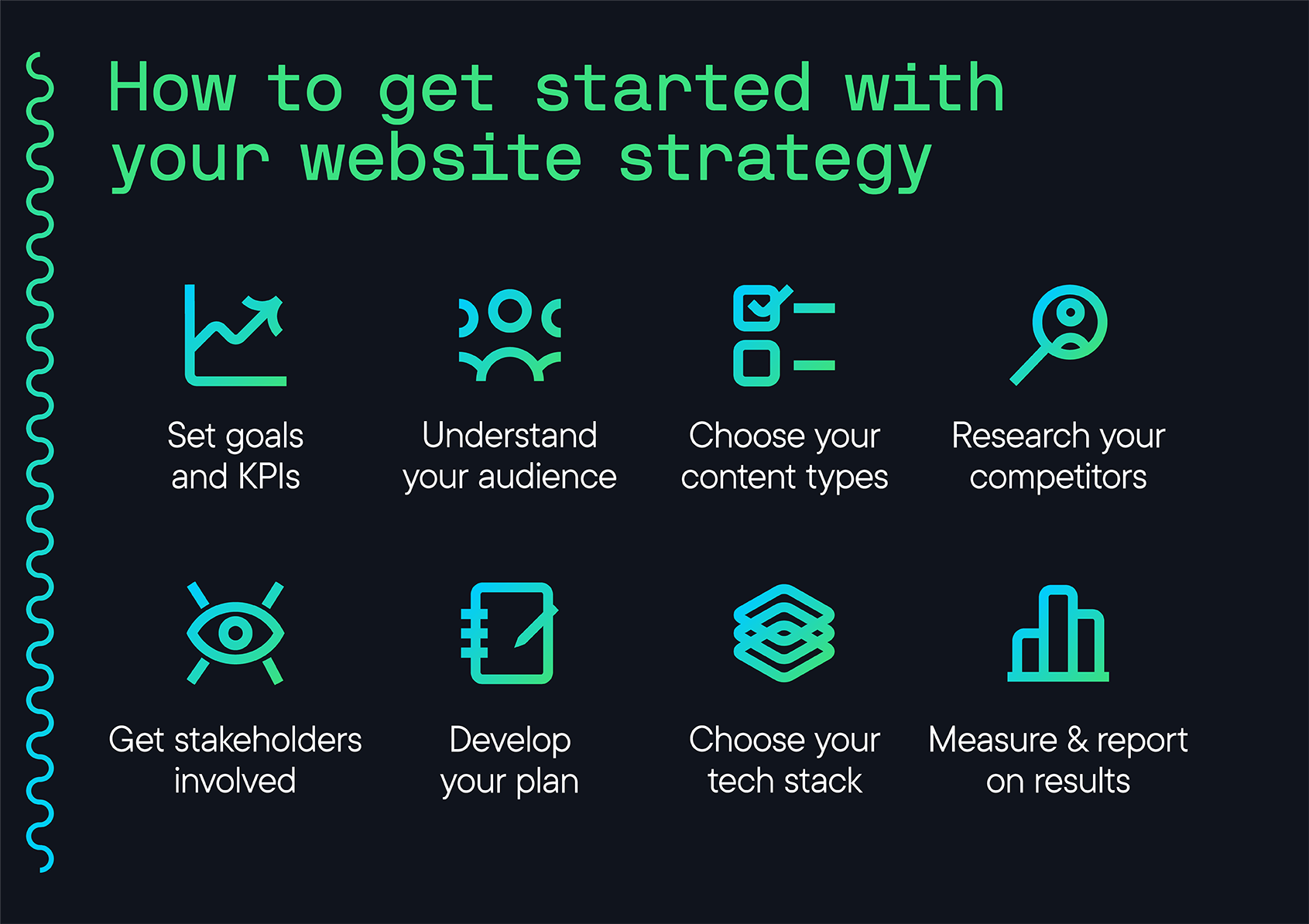 How to get started with your website strategy

Set goals and KPIs

Understand your audience

Choose your content types

Research your competitors

Get stakeholders involved

Develop your plan

Choose your tech stack

Measure & report on results